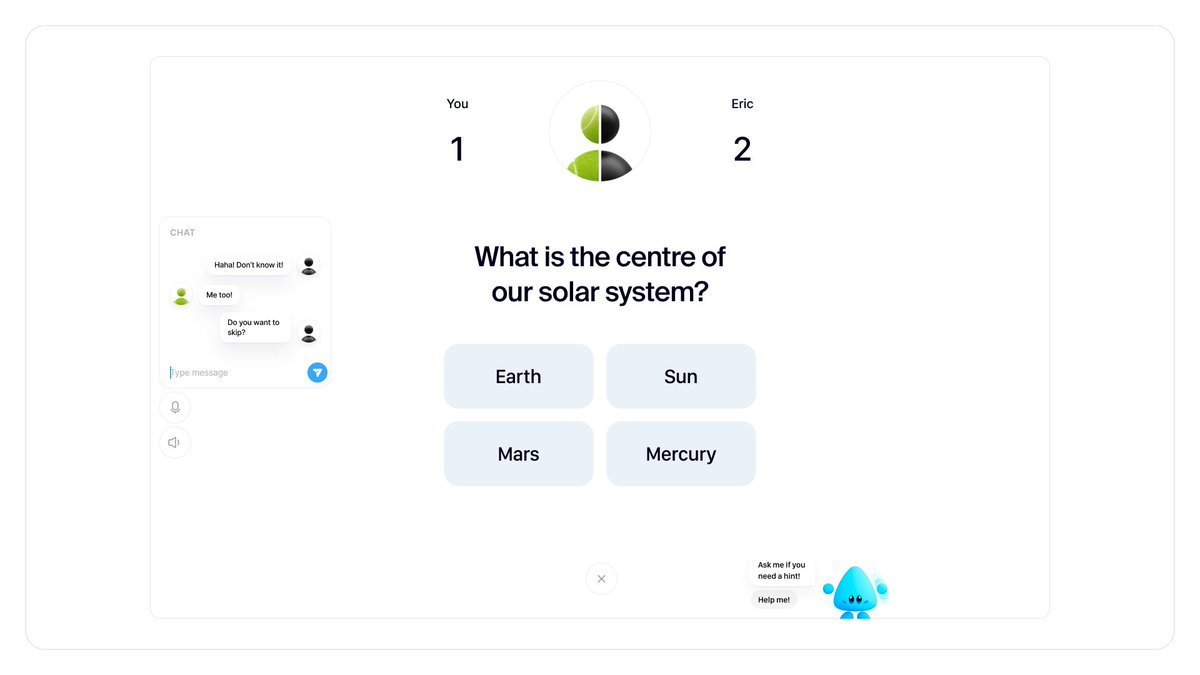 You
1

Eric
2

CHAT

Haha! Don't know it!

Me too!

Do you want to skip?

Type message

What is the centre of our solar system?

Earth

Sun

Mars

Mercury

Ask me if you need a hint!

Help me!